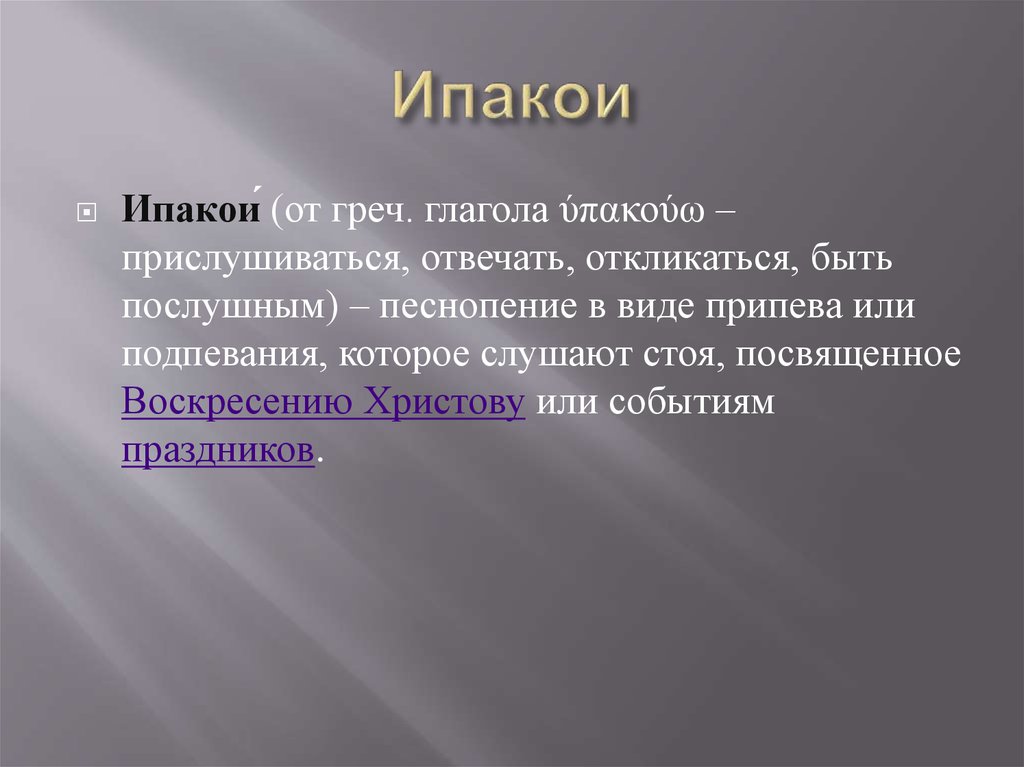 Ипакои

Ипакои́ (от греч. глагола ὑπακούω – прислушиваться, отвечать, откликаться, быть послушным) – песнопение в виде припева или подпевания, которое слушают стоя, посвященное Воскресению Христову или событиям праздников.